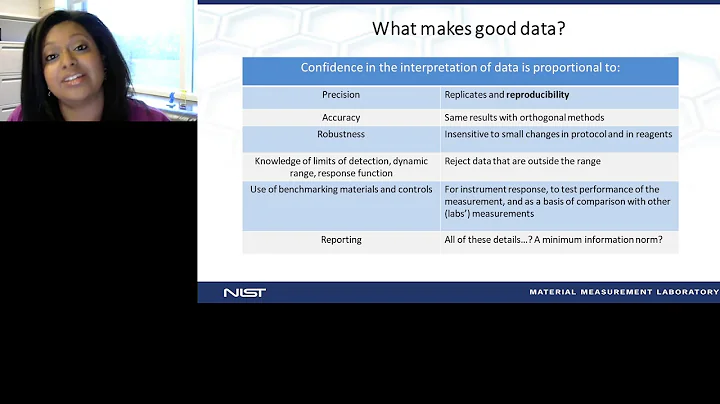 What makes good data?

| Confidence in the interpretation of data is proportional to: | |
|---|---|
| Precision | Replicates and **reproducibility** |
| Accuracy | Same results with orthogonal methods |
| Robustness | Insensitive to small changes in protocol and in reagents |
| Knowledge of limits of detection, dynamic range, response function | Reject data that are outside the range |
| Use of benchmarking materials and controls | For instrument response, to test performance of the measurement, and as a basis of comparison with other (labs') measurements |
| Reporting | All of these details...? A minimum information norm? |

NIST

MATERIAL MEASUREMENT LABORATORY